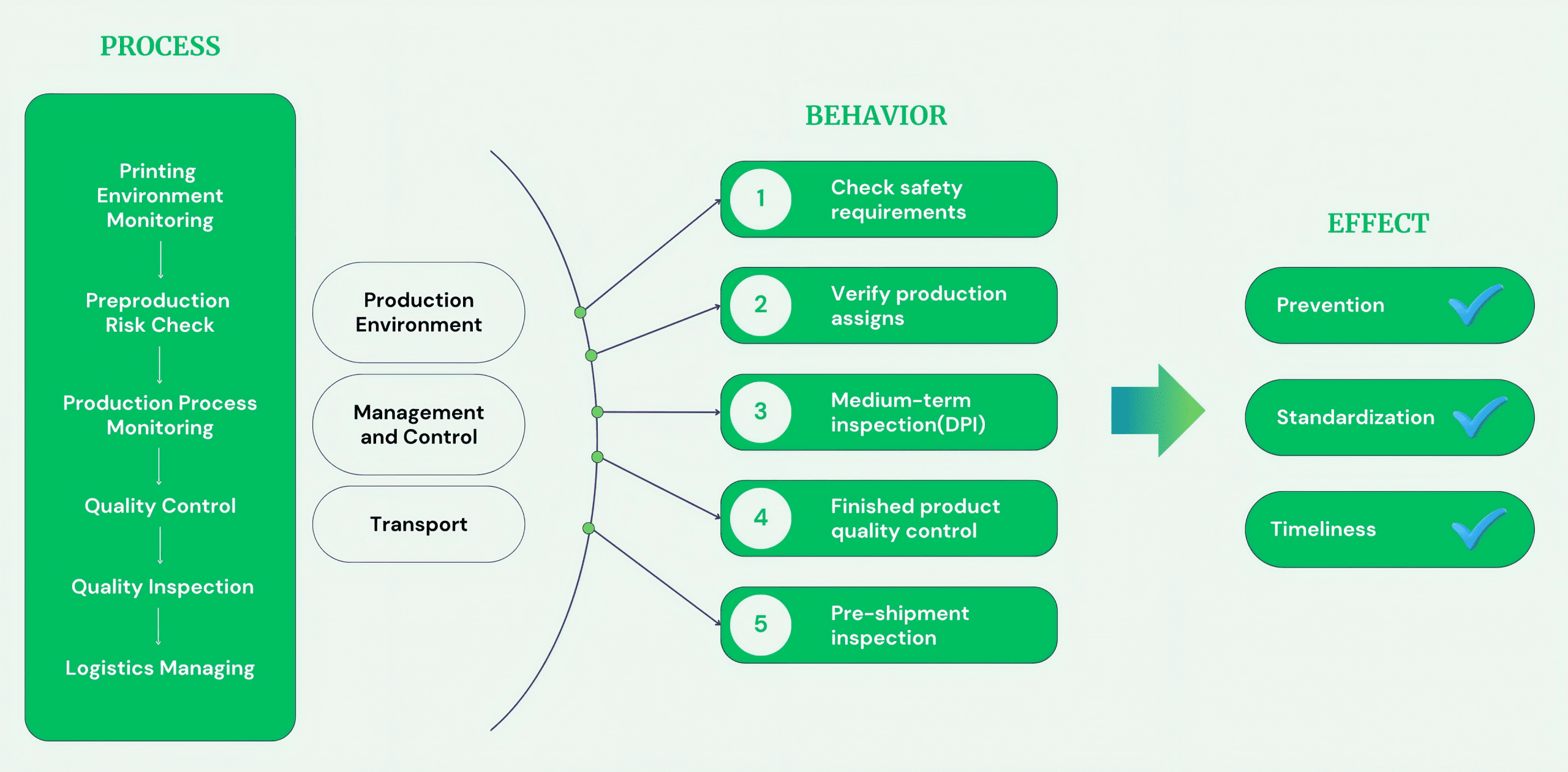 PROCESS

Printing Environment Monitoring

Preproduction Risk Check

Production Process Monitoring

Quality Control

Quality Inspection

Logistics Managing

Production Environment

Management and Control

Transport

BEHAVIOR

1 Check safety requirements

2 Verify production assigns

3 Medium-term inspection(DPI)

4 Finished product quality control

5 Pre-shipment inspection

EFFECT

Prevention

Standardization

Timeliness